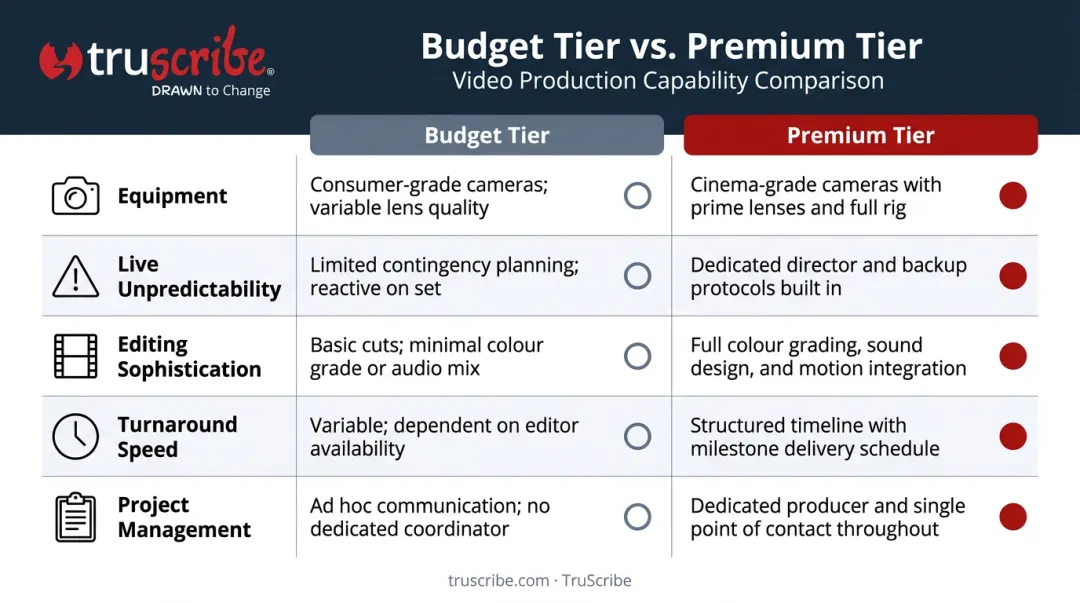 truscribe®
DRAWN to Change

Budget Tier vs. Premium Tier
Video Production Capability Comparison

| | Budget Tier | Premium Tier |
|---|---|---|
| Equipment | Consumer-grade cameras; variable lens quality | Cinema-grade cameras with prime lenses and full rig |
| Live Unpredictability | Limited contingency planning; reactive on set | Dedicated director and backup protocols built in |
| Editing Sophistication | Basic cuts; minimal colour grade or audio mix | Full colour grading, sound design, and motion integration |
| Turnaround Speed | Variable; dependent on editor availability | Structured timeline with milestone delivery schedule |
| Project Management | Ad hoc communication; no dedicated coordinator | Dedicated producer and single point of contact throughout |

truscribe.com · TruScribe